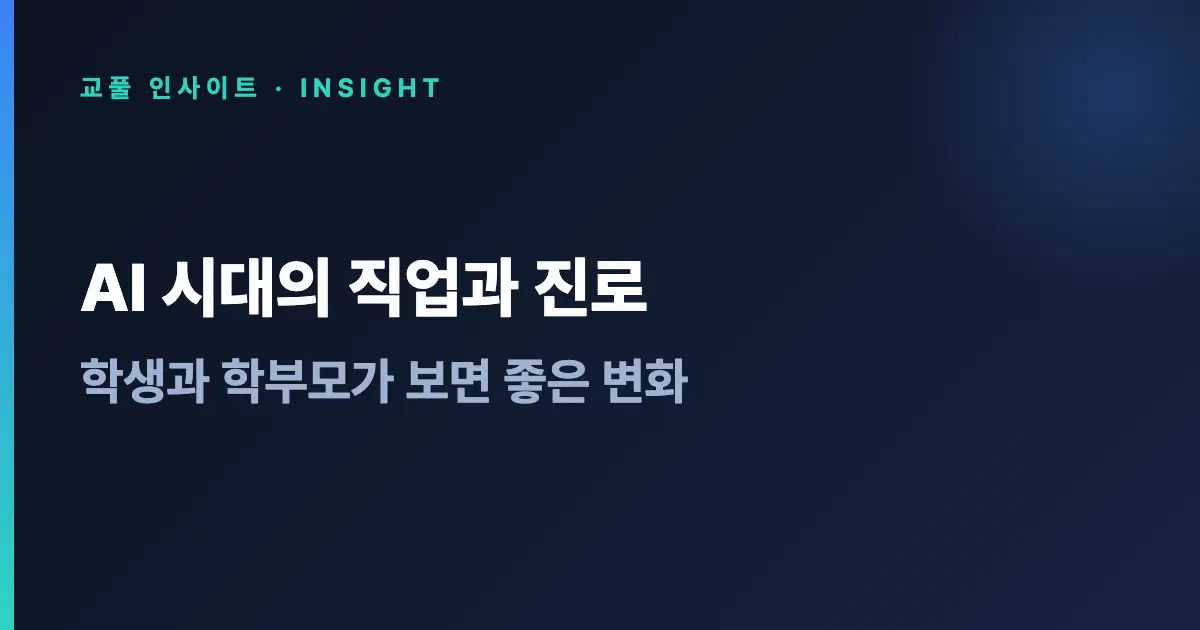 교풀 인사이트 · INSIGHT

AI 시대의 직업과 진로

학생과 학부모가 보면 좋은 변화